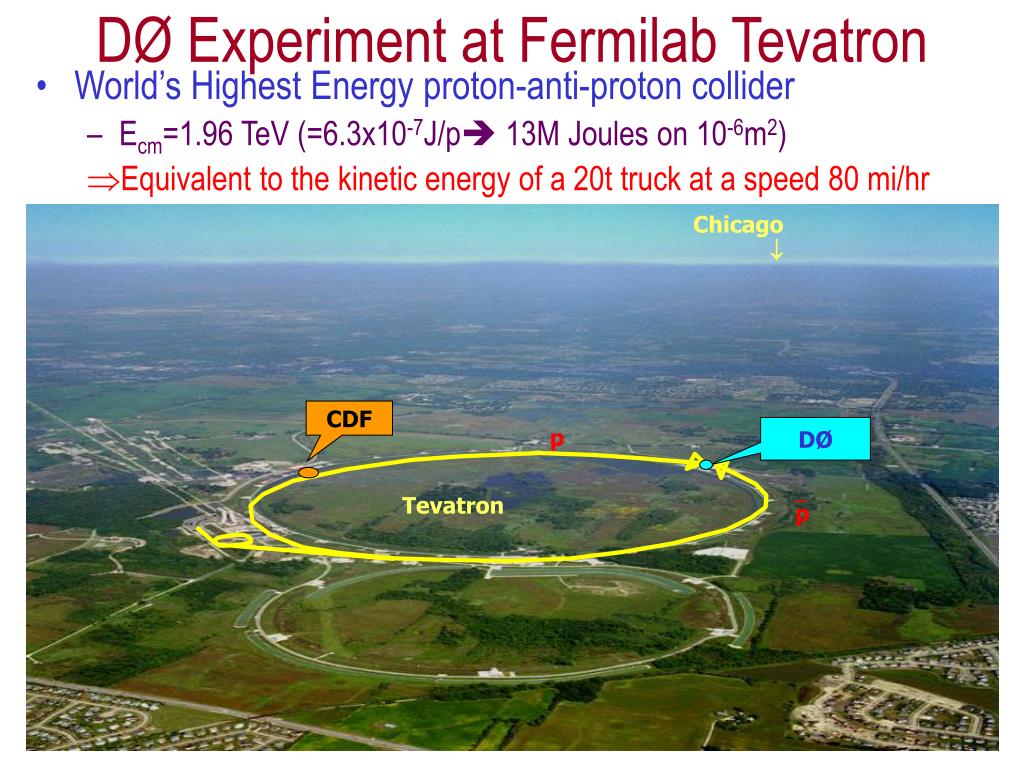 DØ Experiment at Fermilab Tevatron

• World's Highest Energy proton-anti-proton collider

– $E_{cm}$=1.96 TeV (=6.3x$10^{-7}$J/p➔ 13M Joules on $10^{-6}m^2$)

⇒Equivalent to the kinetic energy of a 20t truck at a speed 80 mi/hr

Chicago
↓

CDF

P

DØ

Tevatron

$\bar{P}$